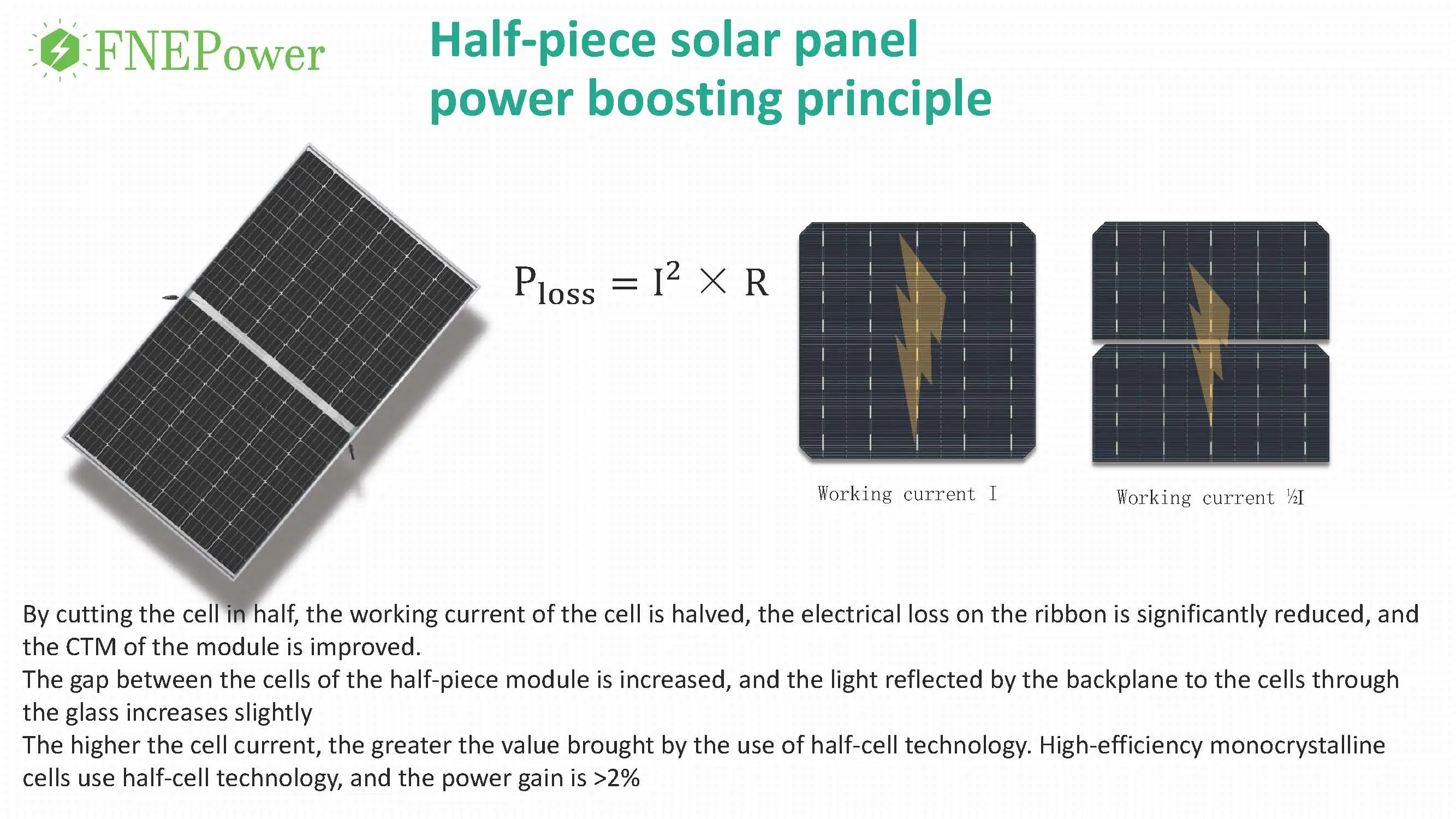 FNEPower

Half-piece solar panel power boosting principle

$P_{loss} = I^2 \times R$

Working current I

Working current ½I

By cutting the cell in half, the working current of the cell is halved, the electrical loss on the ribbon is significantly reduced, and the CTM of the module is improved.
The gap between the cells of the half-piece module is increased, and the light reflected by the backplane to the cells through the glass increases slightly
The higher the cell current, the greater the value brought by the use of half-cell technology. High-efficiency monocrystalline cells use half-cell technology, and the power gain is >2%